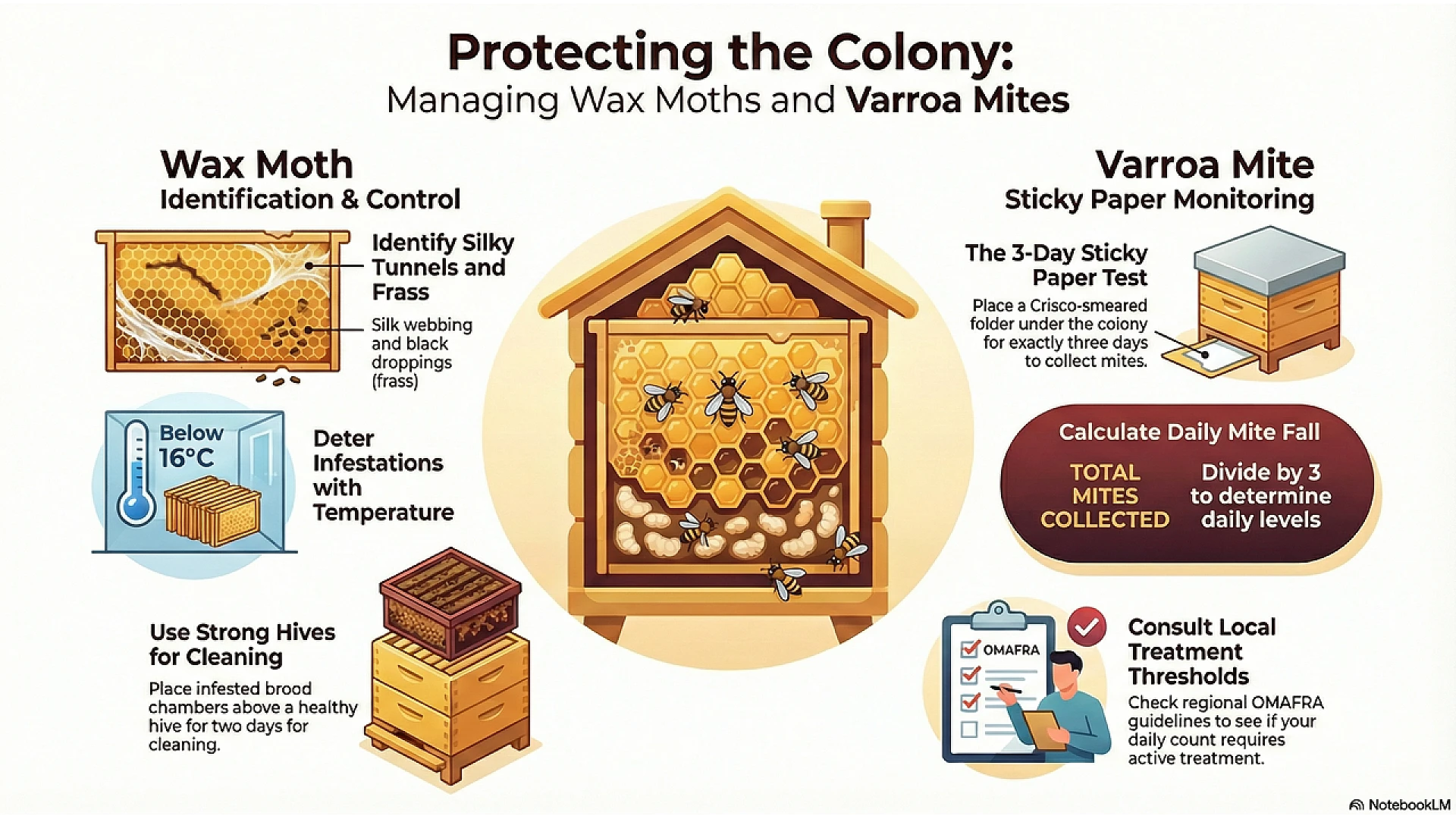 Protecting the Colony:
Managing Wax Moths and Varroa Mites

Wax Moth
Identification & Control

Identify Silky Tunnels and Frass

Silk webbing and black droppings (frass)

Below 16°C

Deter Infestations with Temperature

Use Strong Hives for Cleaning

Place infested brood chambers above a healthy hive for two days for cleaning.

Varroa Mite
Sticky Paper Monitoring

The 3-Day Sticky Paper Test

Place a Crisco-smeared folder under the colony for exactly three days to collect mites.

Calculate Daily Mite Fall

TOTAL MITES COLLECTED

Divide by 3 to determine daily levels

OMAFRA

Consult Local Treatment Thresholds

Check regional OMAFRA guidelines to see if your daily count requires active treatment.

NotebookLM